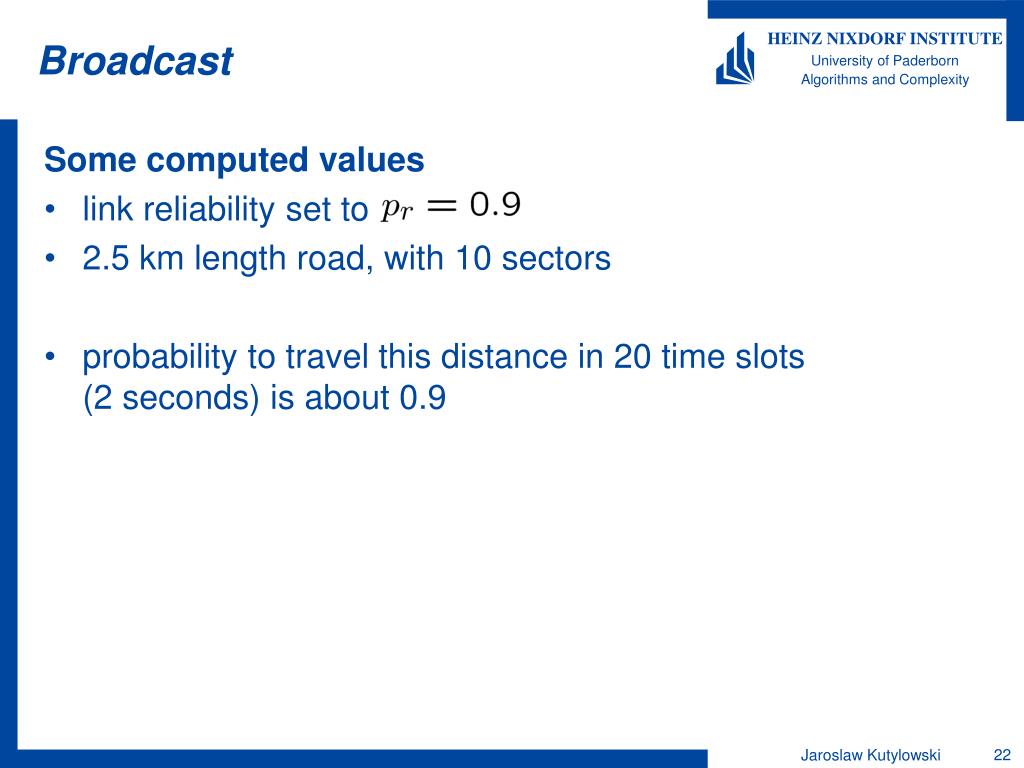 Broadcast

HEINZ NIXDORF INSTITUTE
University of Paderborn
Algorithms and Complexity

Some computed values
• link reliability set to $p_r = 0.9$
• 2.5 km length road, with 10 sectors

• probability to travel this distance in 20 time slots (2 seconds) is about 0.9

Jaroslaw Kutylowski 22